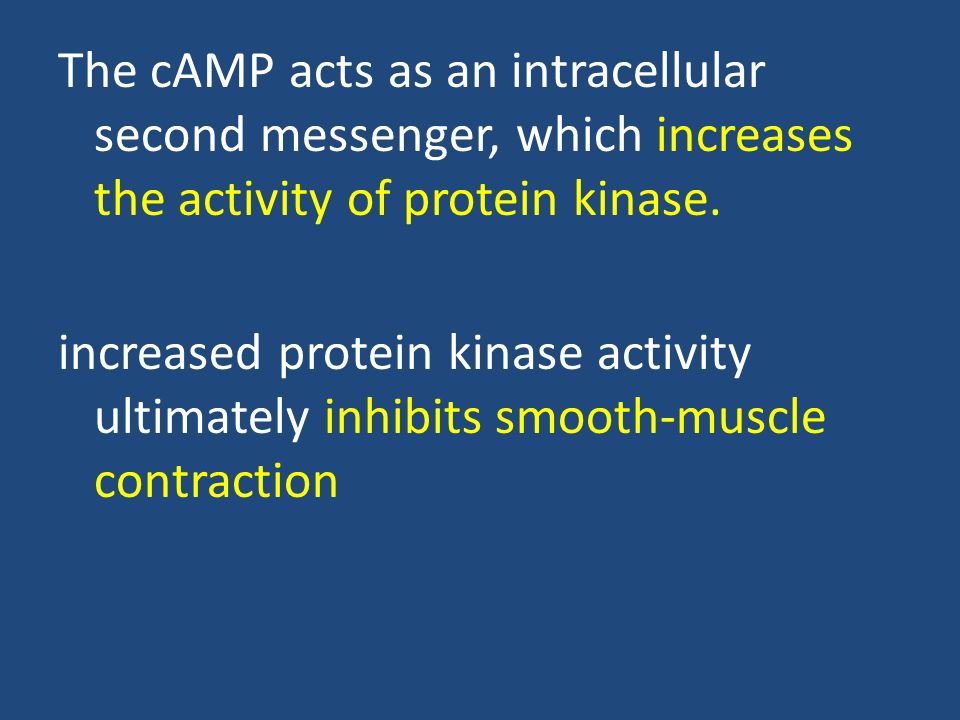 The cAMP acts as an intracellular second messenger, which increases the activity of protein kinase.

increased protein kinase activity ultimately inhibits smooth-muscle contraction